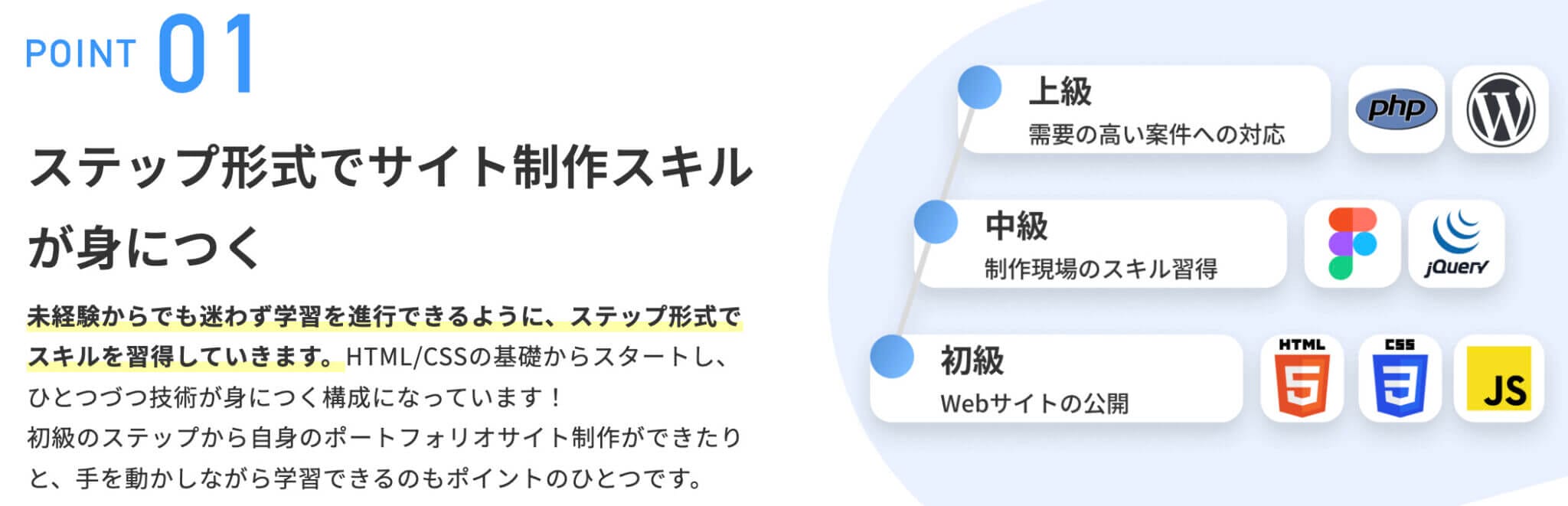 POINT 01

ステップ形式でサイト制作スキルが身につく

未経験からでも迷わず学習を進行できるように、ステップ形式でスキルを習得していきます。HTML/CSSの基礎からスタートし、ひとつづつ技術が身につく構成になっています！
初級のステップから自身のポートフォリオサイト制作ができたりと、手を動かしながら学習できるのもポイントのひとつです。

上級
需要の高い案件への対応
php

中級
制作現場のスキル習得
jQuery

初級
Webサイトの公開
HTML 5
CSS 3
JS